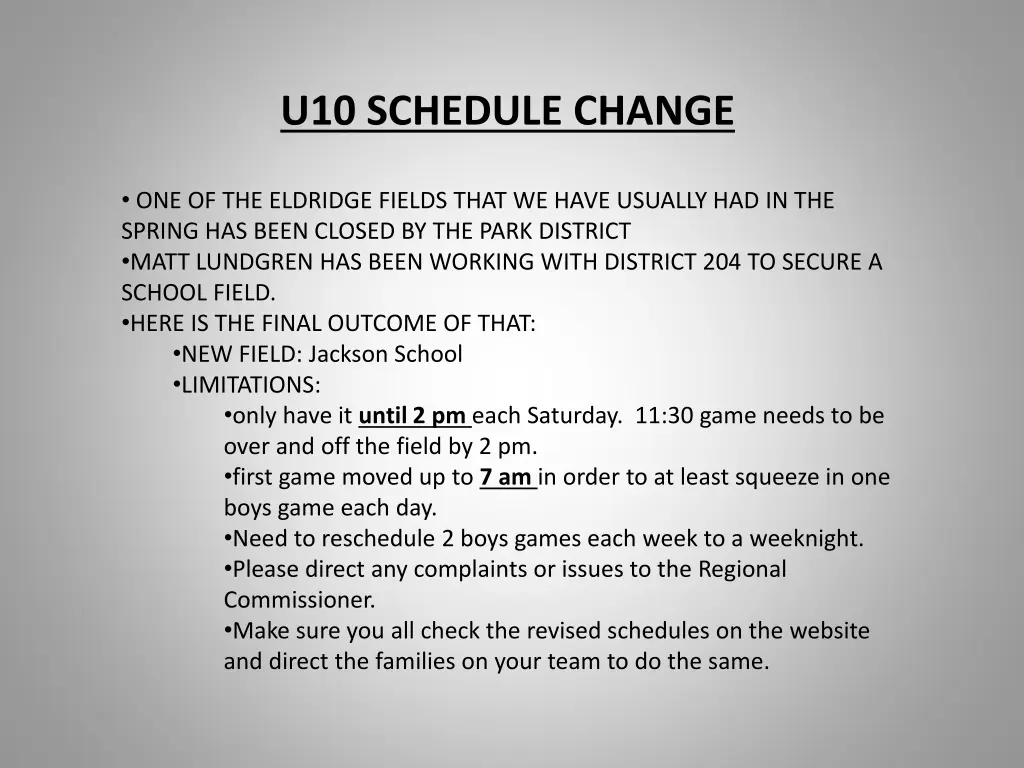 U10 SCHEDULE CHANGE

• ONE OF THE ELDRIDGE FIELDS THAT WE HAVE USUALLY HAD IN THE SPRING HAS BEEN CLOSED BY THE PARK DISTRICT
•MATT LUNDGREN HAS BEEN WORKING WITH DISTRICT 204 TO SECURE A SCHOOL FIELD.
•HERE IS THE FINAL OUTCOME OF THAT:
•NEW FIELD: Jackson School
•LIMITATIONS:
•only have it until 2 pm each Saturday. 11:30 game needs to be over and off the field by 2 pm.
•first game moved up to 7 am in order to at least squeeze in one boys game each day.
•Need to reschedule 2 boys games each week to a weeknight.
•Please direct any complaints or issues to the Regional Commissioner.
•Make sure you all check the revised schedules on the website and direct the families on your team to do the same.